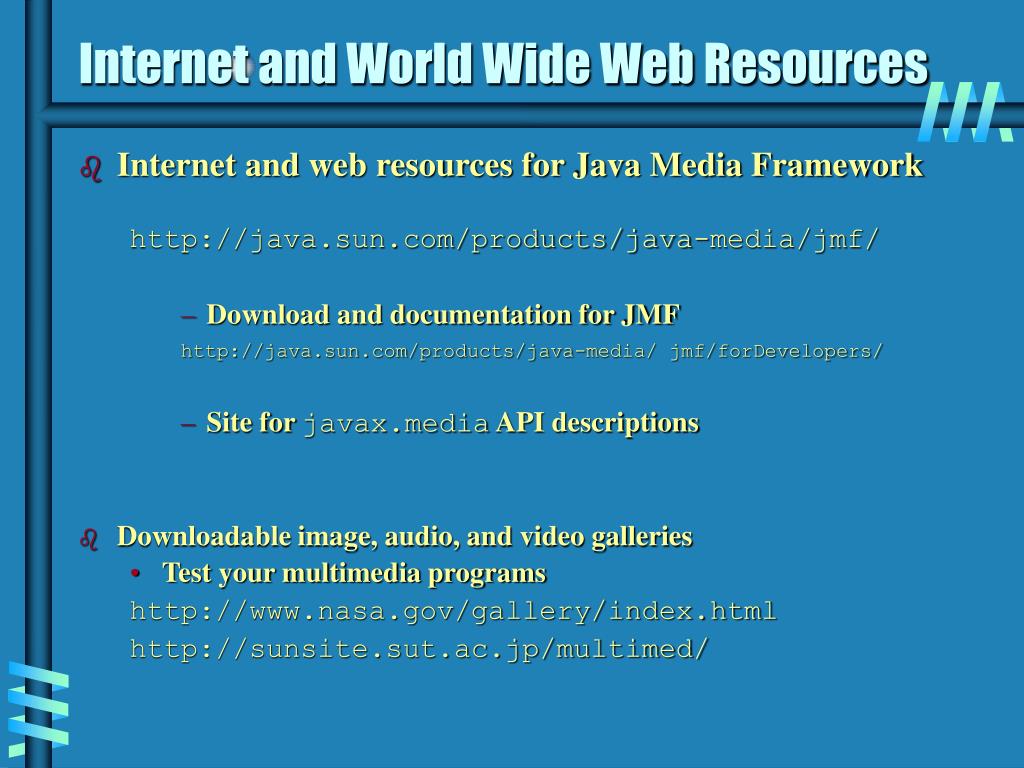 Internet and World Wide Web Resources

Internet and web resources for Java Media Framework

http://java.sun.com/products/java-media/jmf/

– Download and documentation for JMF

http://java.sun.com/products/java-media/ jmf/forDevelopers/

– Site for javax.media API descriptions

Downloadable image, audio, and video galleries

• Test your multimedia programs

http://www.nasa.gov/gallery/index.html

http://sunsite.sut.ac.jp/multimed/